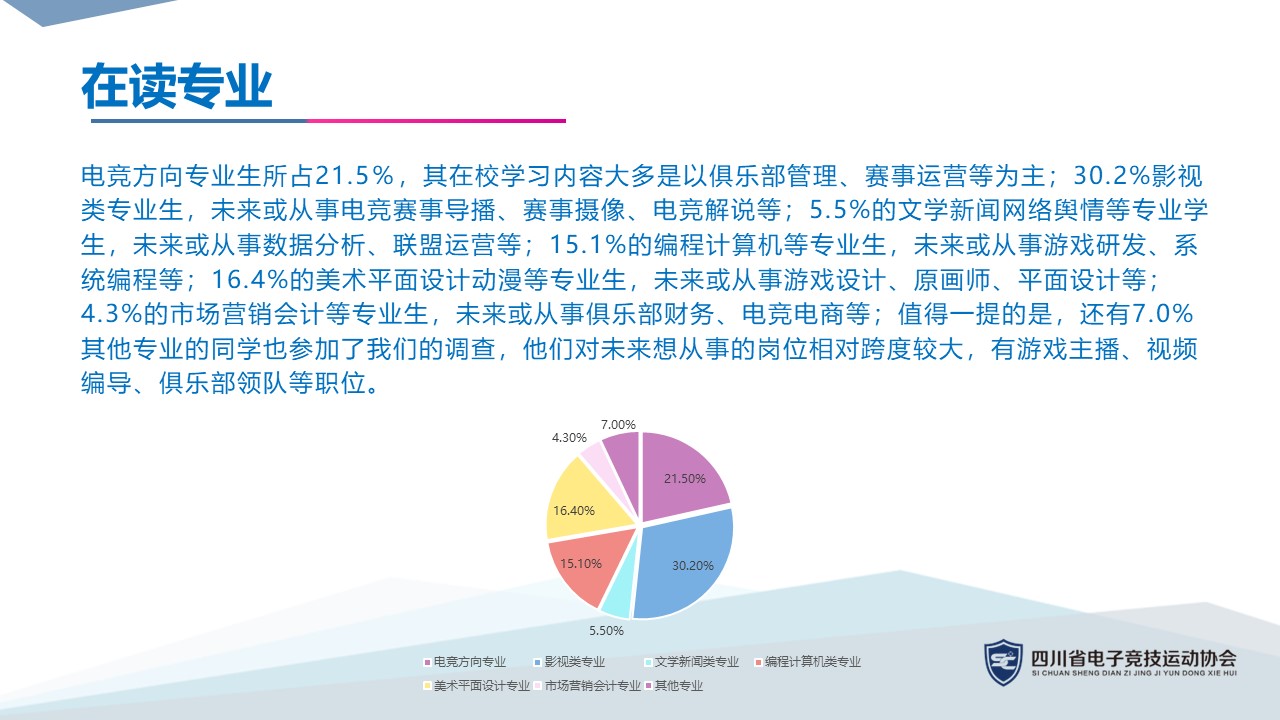 在读专业

电竞方向专业生所占21.5％，其在校学习内容大多是以俱乐部管理、赛事运营等为主；30.2%影视类专业生，未来或从事电竞赛事导播、赛事摄像、电竞解说等；5.5%的文学新闻网络舆情等专业学生，未来或从事数据分析、联盟运营等；15.1%的编程计算机等专业生，未来或从事游戏研发、系统编程等；16.4%的美术平面设计动漫等专业生，未来或从事游戏设计、原画师、平面设计等；4.3%的市场营销会计等专业生，未来或从事俱乐部财务、电竞电商等；值得一提的是，还有7.0%其他专业的同学也参加了我们的调查，他们对未来想从事的岗位相对跨度较大，有游戏主播、视频编导、俱乐部领队等职位。

7.00%
4.30%
21.50%
16.40%
15.10%
30.20%
5.50%

电竞方向专业 影视类专业 文学新闻类专业 编程计算机类专业 美术平面设计专业 市场营销会计专业 其他专业

四川省电子竞技运动协会
SI CHUAN SHENG DIAN ZI JING JI YUN DONG XIE HUI